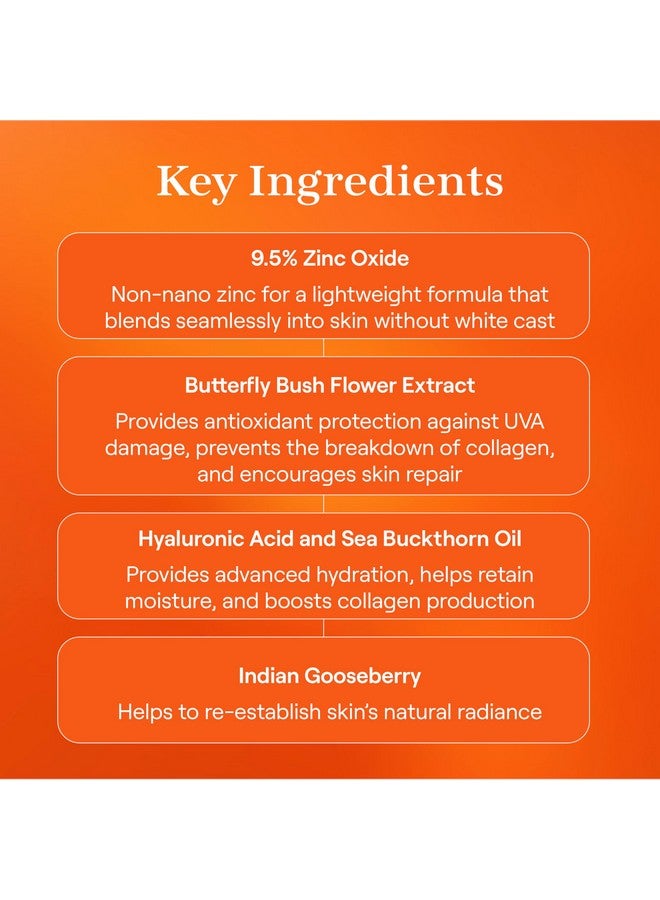 Key Ingredients

9.5% Zinc Oxide

Non-nano zinc for a lightweight formula that blends seamlessly into skin without white cast

Butterfly Bush Flower Extract

Provides antioxidant protection against UVA damage, prevents the breakdown of collagen, and encourages skin repair

Hyaluronic Acid and Sea Buckthorn Oil

Provides advanced hydration, helps retain moisture, and boosts collagen production

Indian Gooseberry

Helps to re-establish skin's natural radiance